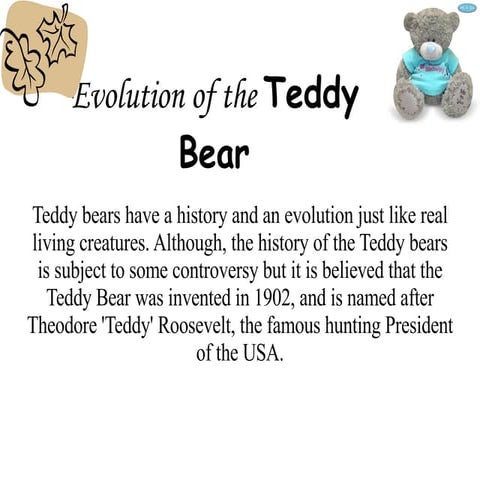 Evolution of the Teddy Bear

Teddy bears have a history and an evolution just like real living creatures. Although, the history of the Teddy bears is subject to some controversy but it is believed that the Teddy Bear was invented in 1902, and is named after Theodore 'Teddy' Roosevelt, the famous hunting President of the USA.